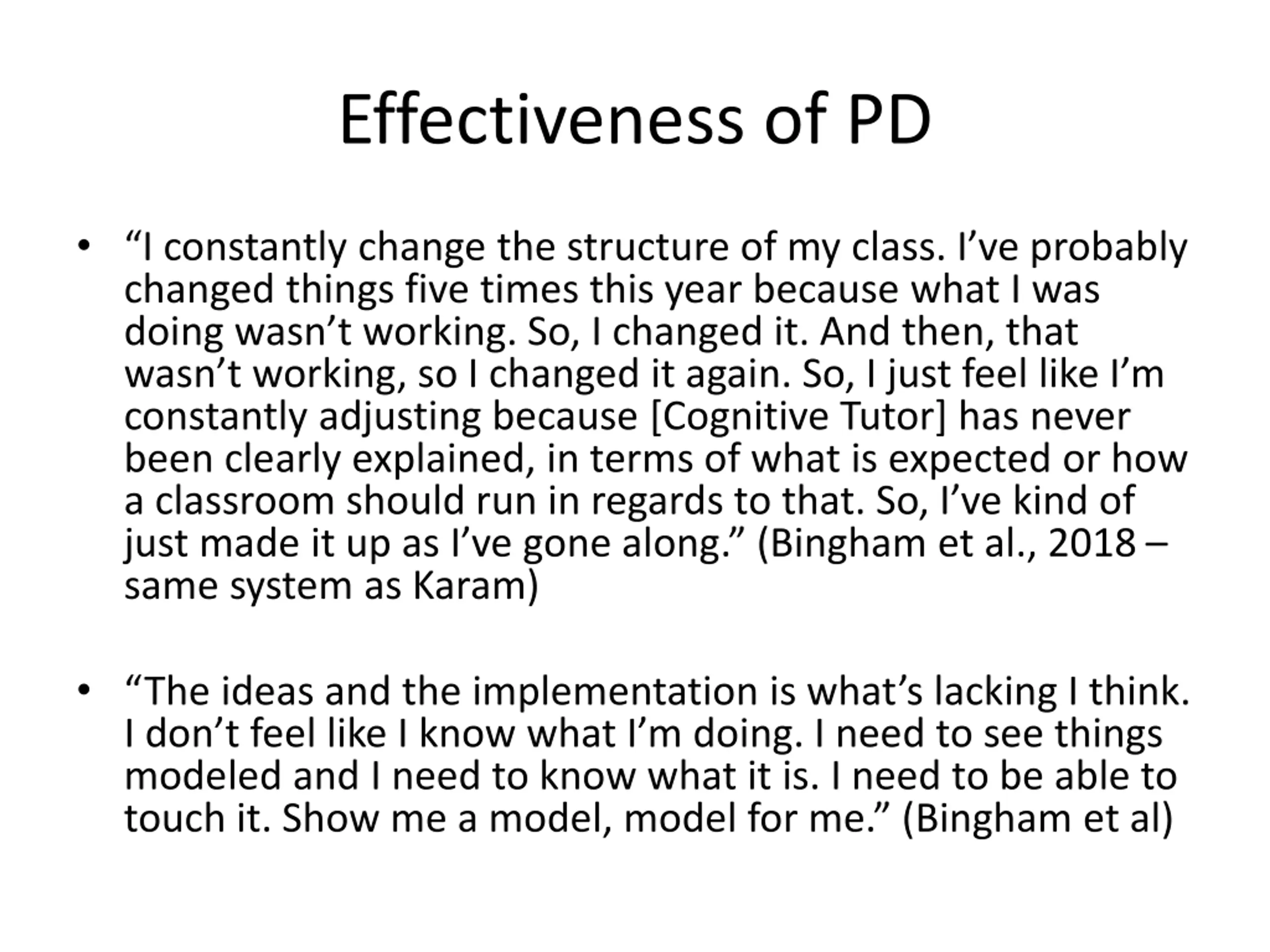 Effectiveness of PD

• “I constantly change the structure of my class. I’ve probably changed things five times this year because what I was doing wasn’t working. So, I changed it. And then, that wasn’t working, so I changed it again. So, I just feel like I’m constantly adjusting because [Cognitive Tutor] has never been clearly explained, in terms of what is expected or how a classroom should run in regards to that. So, I’ve kind of just made it up as I’ve gone along.” (Bingham et al., 2018 – same system as Karam)

• “The ideas and the implementation is what’s lacking I think. I don’t feel like I know what I’m doing. I need to see things modeled and I need to know what it is. I need to be able to touch it. Show me a model, model for me.” (Bingham et al)